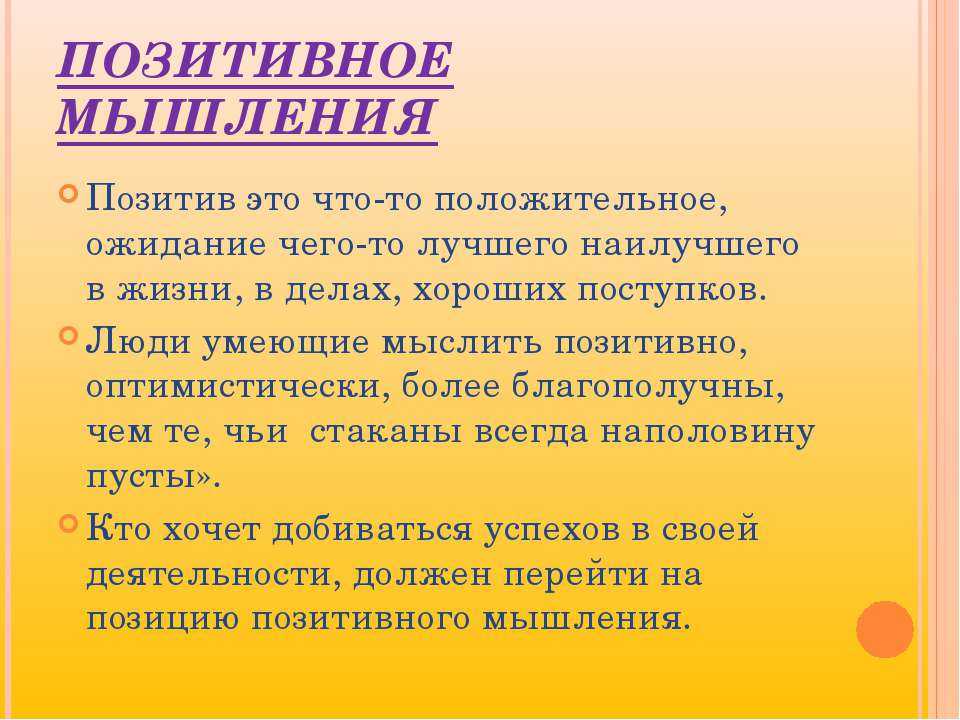 ПОЗИТИВНОЕ МЫШЛЕНИЯ

Позитив это что-то положительное, ожидание чего-то лучшего наилучшего в жизни, в делах, хороших поступков.

Люди умеющие мыслить позитивно, оптимистически, более благополучны, чем те, чьи  стаканы всегда наполовину пусты».

Кто хочет добиваться успехов в своей деятельности, должен перейти на позицию позитивного мышления.